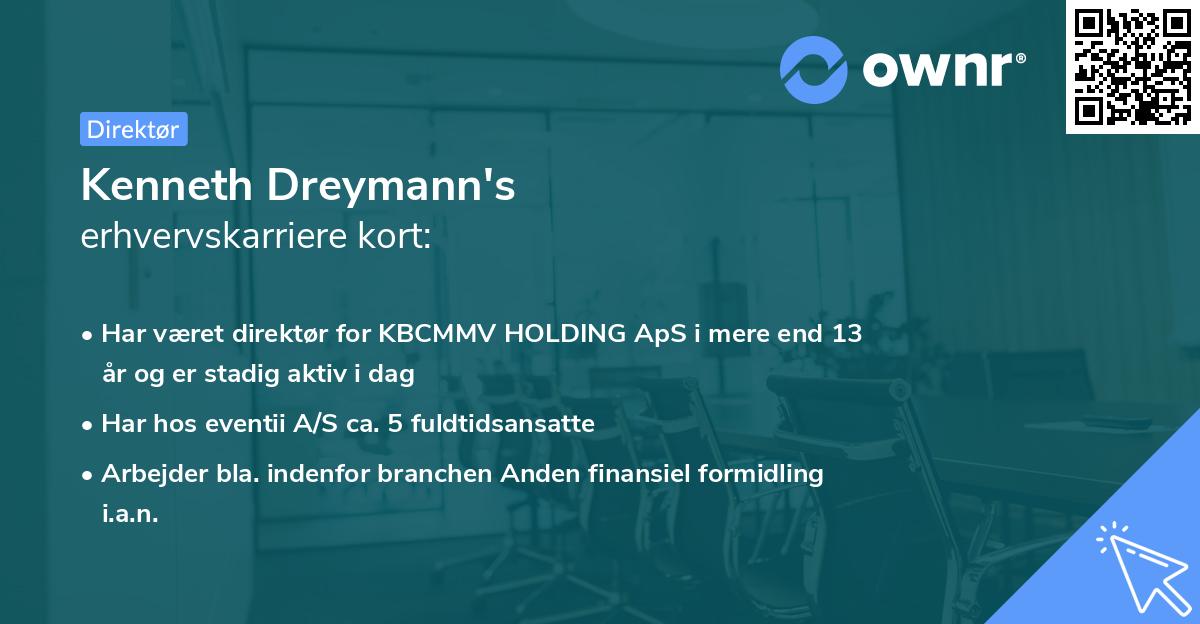 ownr®

Direktør

Kenneth Dreymann's
erhvervskarriere kort:

• Har været direktør for KBCMMV HOLDING ApS i mere end 13 år og er stadig aktiv i dag
• Har hos eventii A/S ca. 5 fuldtidsansatte
• Arbejder bla. indenfor branchen Anden finansiel formidling i.a.n.